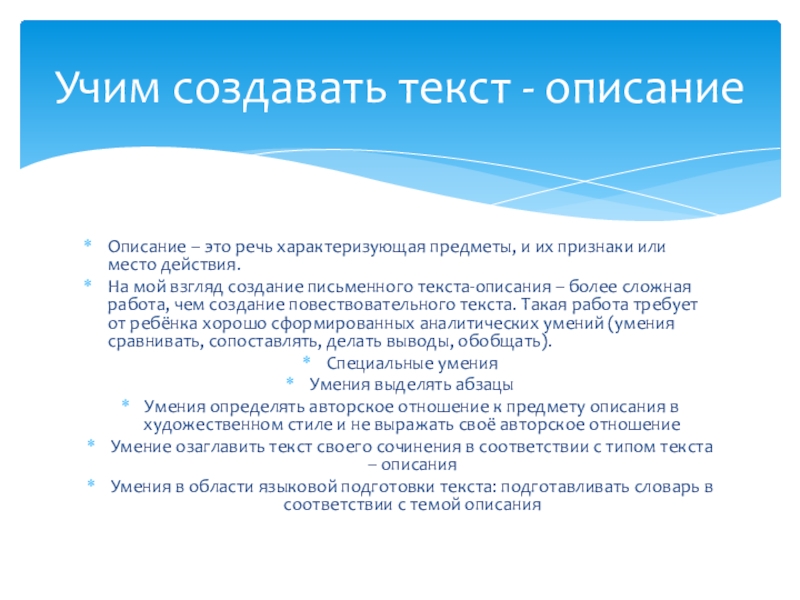 Учим создавать текст - описание

* Описание – это речь характеризующая предметы, и их признаки или место действия.
* На мой взгляд создание письменного текста-описания – более сложная работа, чем создание повествовательного текста. Такая работа требует от ребёнка хорошо сформированных аналитических умений (умения сравнивать, сопоставлять, делать выводы, обобщать).
* Специальные умения
* Умения выделять абзацы
* Умения определять авторское отношение к предмету описания в художественном стиле и не выражать своё авторское отношение
* Умение озаглавить текст своего сочинения в соответствии с типом текста – описания
* Умения в области языковой подготовки текста: подготавливать словарь в соответствии с темой описания